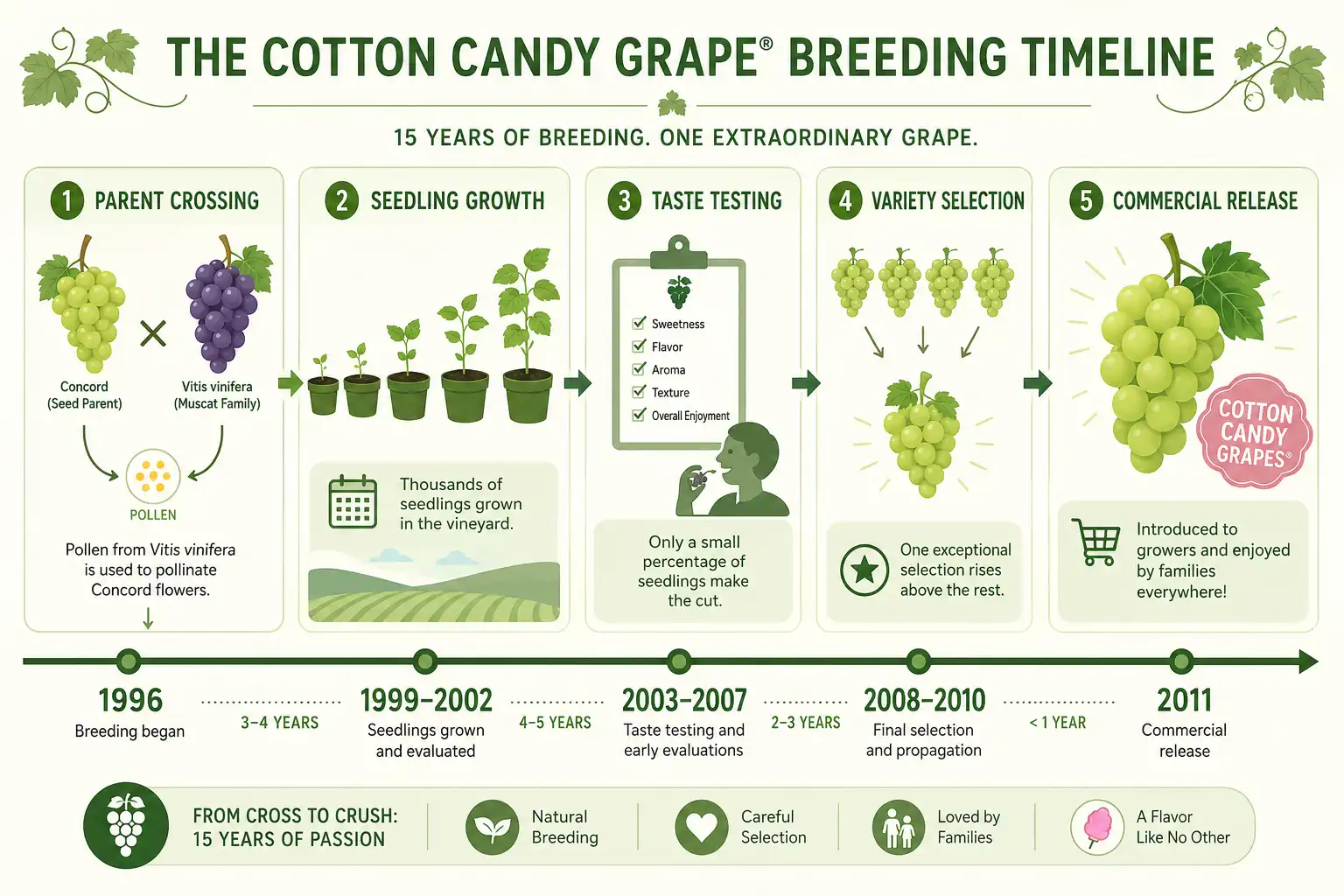 THE COTTON CANDY GRAPE® BREEDING TIMELINE

15 YEARS OF BREEDING. ONE EXTRAORDINARY GRAPE.

1 PARENT CROSSING

Concord (Seed Parent)

Vitis vinifera (Muscat Family)

POLLEN

Pollen from Vitis vinifera is used to pollinate Concord flowers.

2 SEEDLING GROWTH

Thousands of seedlings grown in the vineyard.

3 TASTE TESTING

Sweetness
Flavor
Aroma
Texture
Overall Enjoyment

Only a small percentage of seedlings make the cut.

4 VARIETY SELECTION

One exceptional selection rises above the rest.

5 COMMERCIAL RELEASE

COTTON CANDY GRAPES®

Introduced to growers and enjoyed by families everywhere!

1996
Breeding began

3–4 YEARS

1999–2002
Seedlings grown and evaluated

4–5 YEARS

2003–2007
Taste testing and early evaluations

2–3 YEARS

2008–2010
Final selection and propagation

< 1 YEAR

2011
Commercial release

FROM CROSS TO CRUSH: 15 YEARS OF PASSION

Natural Breeding

Careful Selection

Loved by Families

A Flavor Like No Other